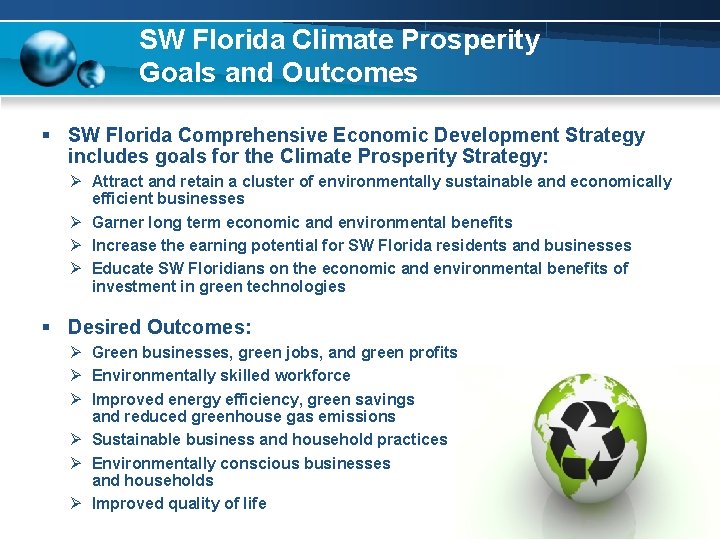 SW Florida Climate Prosperity Goals and Outcomes

▪ SW Florida Comprehensive Economic Development Strategy includes goals for the Climate Prosperity Strategy:

➢ Attract and retain a cluster of environmentally sustainable and economically efficient businesses

➢ Garner long term economic and environmental benefits

➢ Increase the earning potential for SW Florida residents and businesses

➢ Educate SW Floridians on the economic and environmental benefits of investment in green technologies

▪ Desired Outcomes:

➢ Green businesses, green jobs, and green profits

➢ Environmentally skilled workforce

➢ Improved energy efficiency, green savings and reduced greenhouse gas emissions

➢ Sustainable business and household practices

➢ Environmentally conscious businesses and households

➢ Improved quality of life